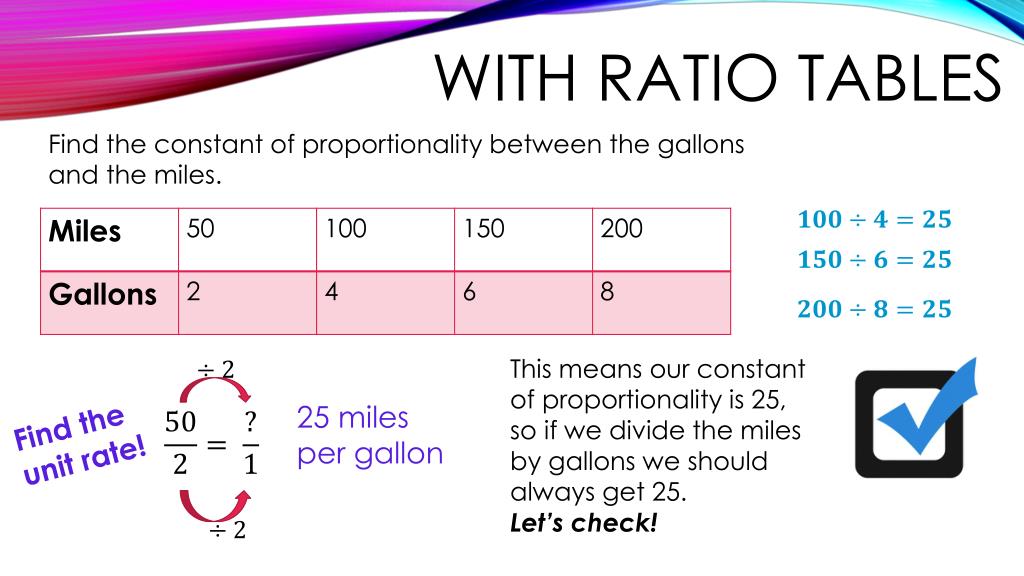 WITH RATIO TABLES

Find the constant of proportionality between the gallons and the miles.

| Miles | 50 | 100 | 150 | 200 |
|---|---|---|---|---|
| Gallons | 2 | 4 | 6 | 8 |

$100 \div 4 = 25$

$150 \div 6 = 25$

$200 \div 8 = 25$

Find the unit rate!

$\div 2$

$\frac{50}{2} = \frac{?}{1}$

$\div 2$

25 miles per gallon

This means our constant of proportionality is 25, so if we divide the miles by gallons we should always get 25.
Let's check!